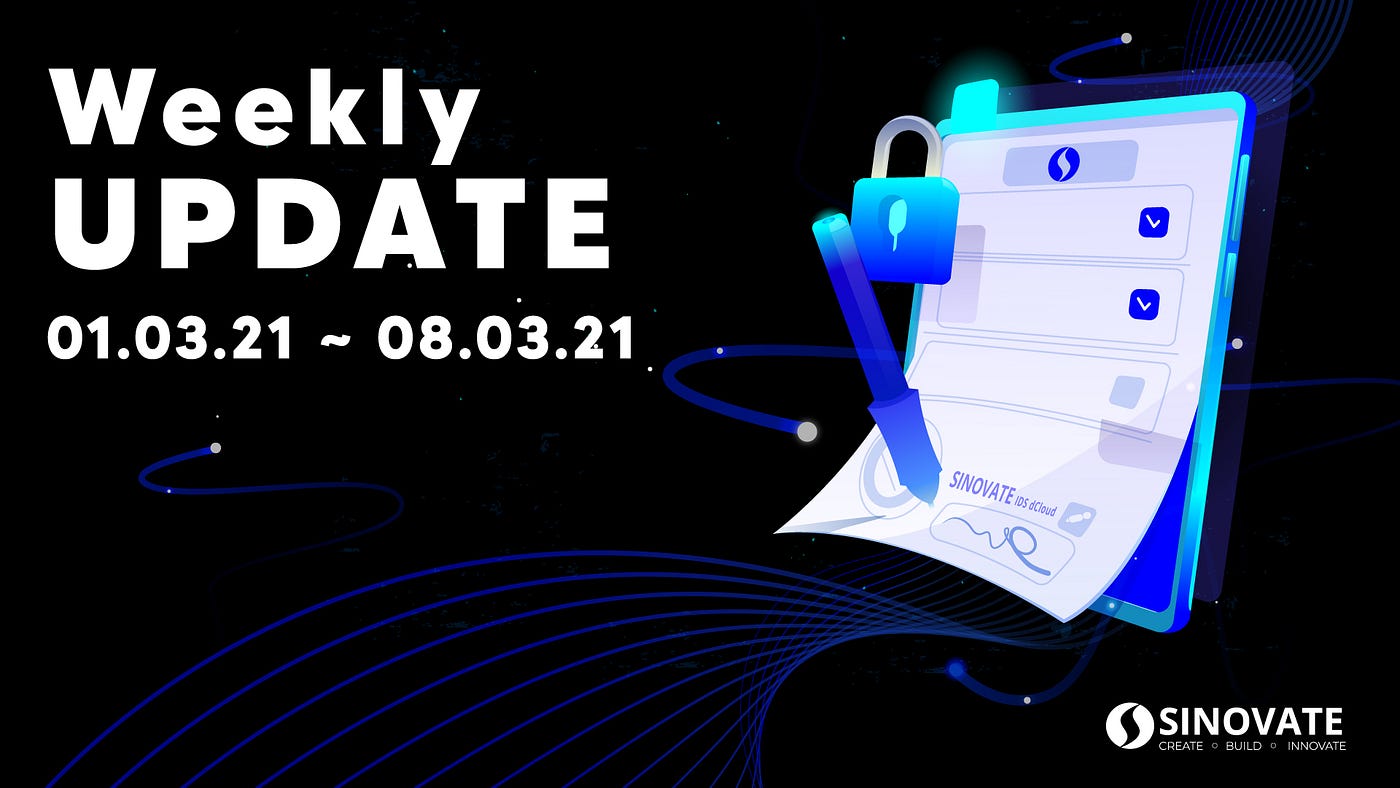 Weekly
UPDATE
01.03.21 ~ 08.03.21

SINOVATE IDS dCloud

SINOVATE
CREATE ○ BUILD ○ INNOVATE